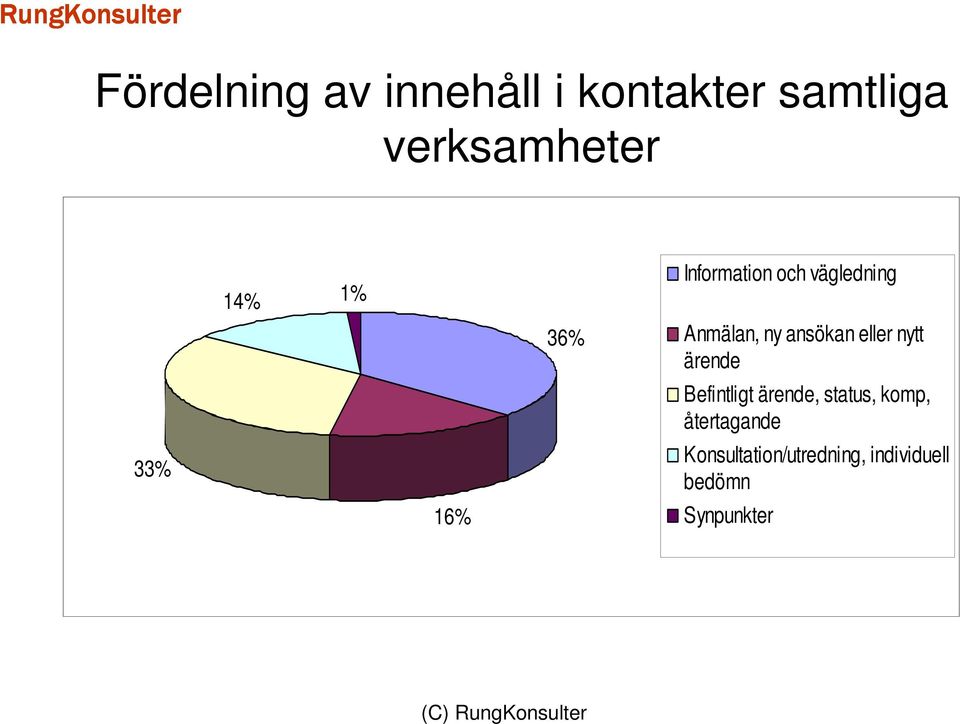 RungKonsulter

Fördelning av innehåll i kontakter samtliga verksamheter

14%
1%
36%
33%
16%

Information och vägledning
Anmälan, ny ansökan eller nytt ärende
Befintligt ärende, status, komp, återtagande
Konsultation/utredning, individuell bedömn
Synpunkter

(C) RungKonsulter